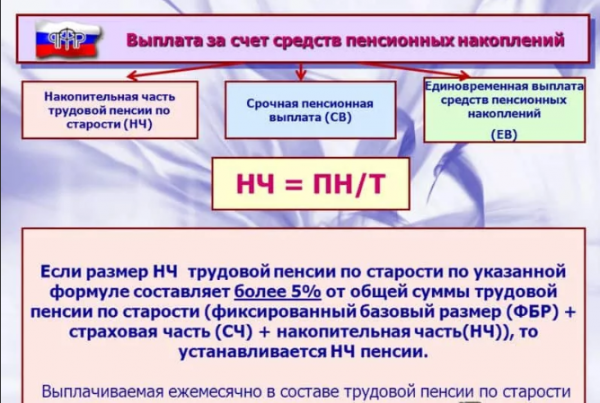 ПФР

Выплата за счет средств пенсионных накоплений

Накопительная часть трудовой пенсии по старости (НЧ)

Срочная пенсионная выплата (СВ)

Единовременная выплата средств пенсионных накоплений

(ЕВ)

НЧ = ПН/Т

Если размер НЧ трудовой пенсии по старости по указанной формуле составляет более 5% от общей суммы трудовой пенсии по старости (фиксированный базовый размер (ФБР) + страховая часть (СЧ) + накопительная часть(НЧ)), то устанавливается НЧ пенсии.

Выплачиваемая ежемесячно в составе трудовой пенсии по старости